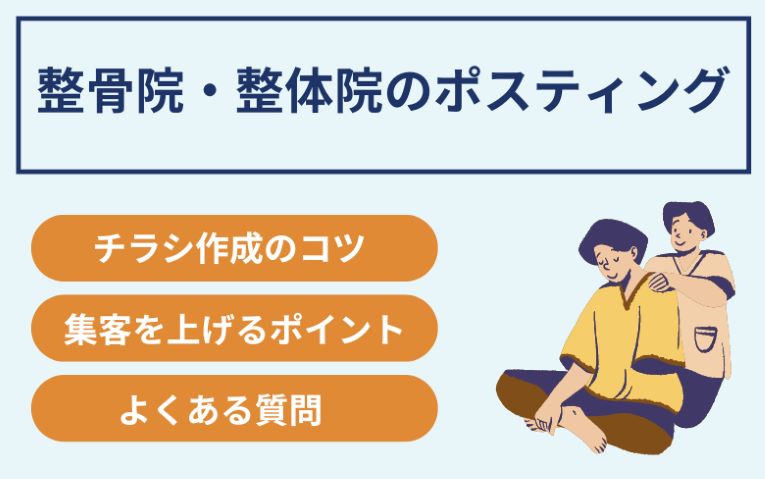 整骨院・整体院のポスティング

チラシ作成のコツ

集客を上げるポイント

よくある質問